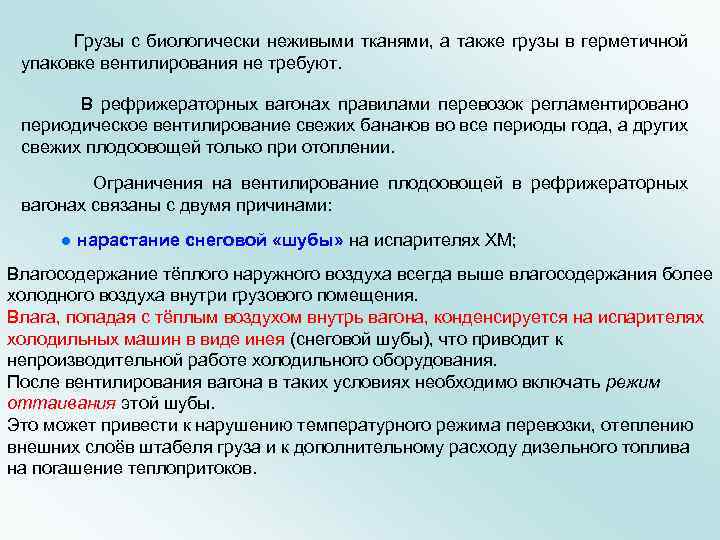 Грузы с биологически неживыми тканями, а также грузы в герметичной упаковке вентилирования не требуют.

В рефрижераторных вагонах правилами перевозок регламентировано периодическое вентилирование свежих бананов во все периоды года, а других свежих плодоовощей только при отоплении.

Ограничения на вентилирование плодоовощей в рефрижераторных вагонах связаны с двумя причинами:

● нарастание снеговой «шубы» на испарителях ХМ;

Влагосодержание тёплого наружного воздуха всегда выше влагосодержания более холодного воздуха внутри грузового помещения.
Влага, попадая с тёплым воздухом внутрь вагона, конденсируется на испарителях холодильных машин в виде инея (снеговой шубы), что приводит к непроизводительной работе холодильного оборудования.
После вентилирования вагона в таких условиях необходимо включать режим оттаивания этой шубы.
Это может привести к нарушению температурного режима перевозки, отеплению внешних слоёв штабеля груза и к дополнительному расходу дизельного топлива на погашение теплопритоков.